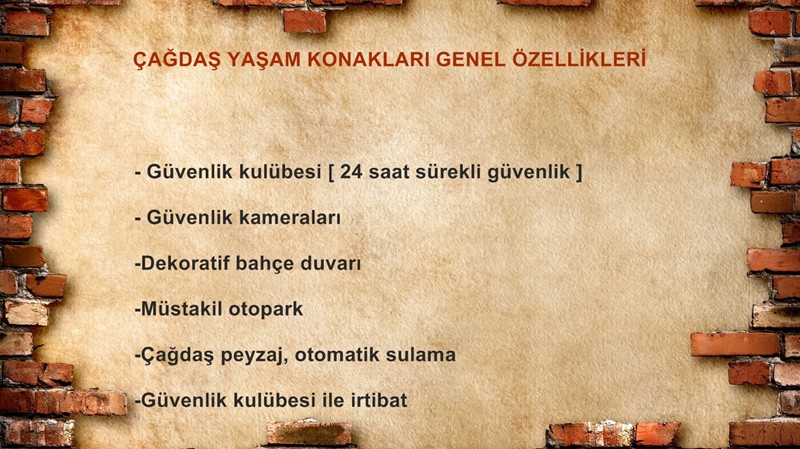 ÇAĞDAŞ YAŞAM KONAKLARI GENEL ÖZELLİKLERİ

- Güvenlik kulübesi [ 24 saat sürekli güvenlik ]

- Güvenlik kameraları

-Dekoratif bahçe duvarı

-Müstakil otopark

-Çağdaş peyzaj, otomatik sulama

-Güvenlik kulübesi ile irtibat